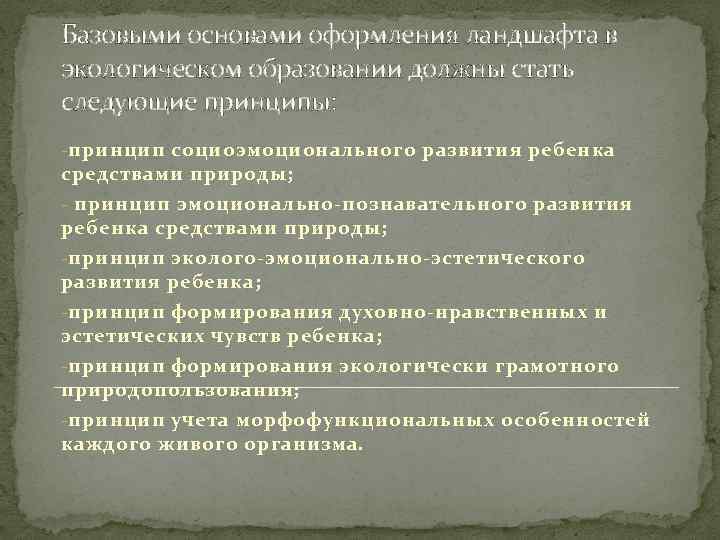 Базовыми основами оформления ландшафта в экологическом образовании должны стать следующие принципы:

-принцип социоэмоционального развития ребенка средствами природы;

- принцип эмоционально-познавательного развития ребенка средствами природы;

-принцип эколого-эмоционально-эстетического развития ребенка;

-принцип формирования духовно-нравственных и эстетических чувств ребенка;

-принцип формирования экологически грамотного природопользования;

-принцип учета морфофункциональных особенностей каждого живого организма.